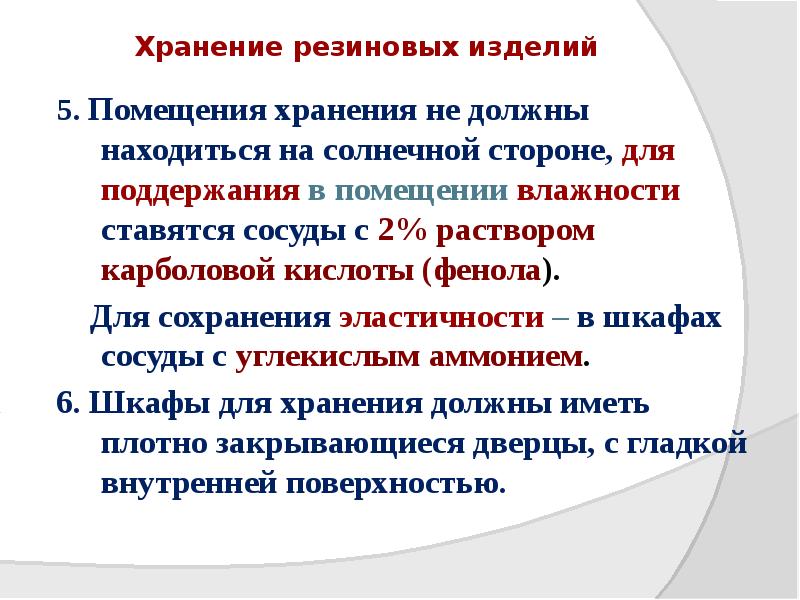 Хранение резиновых изделий

5. Помещения хранения не должны находиться на солнечной стороне, для поддержания в помещении влажности ставятся сосуды с 2% раствором карболовой кислоты (фенола).

Для сохранения эластичности – в шкафах сосуды с углекислым аммонием.

6. Шкафы для хранения должны иметь плотно закрывающиеся дверцы, с гладкой внутренней поверхностью.